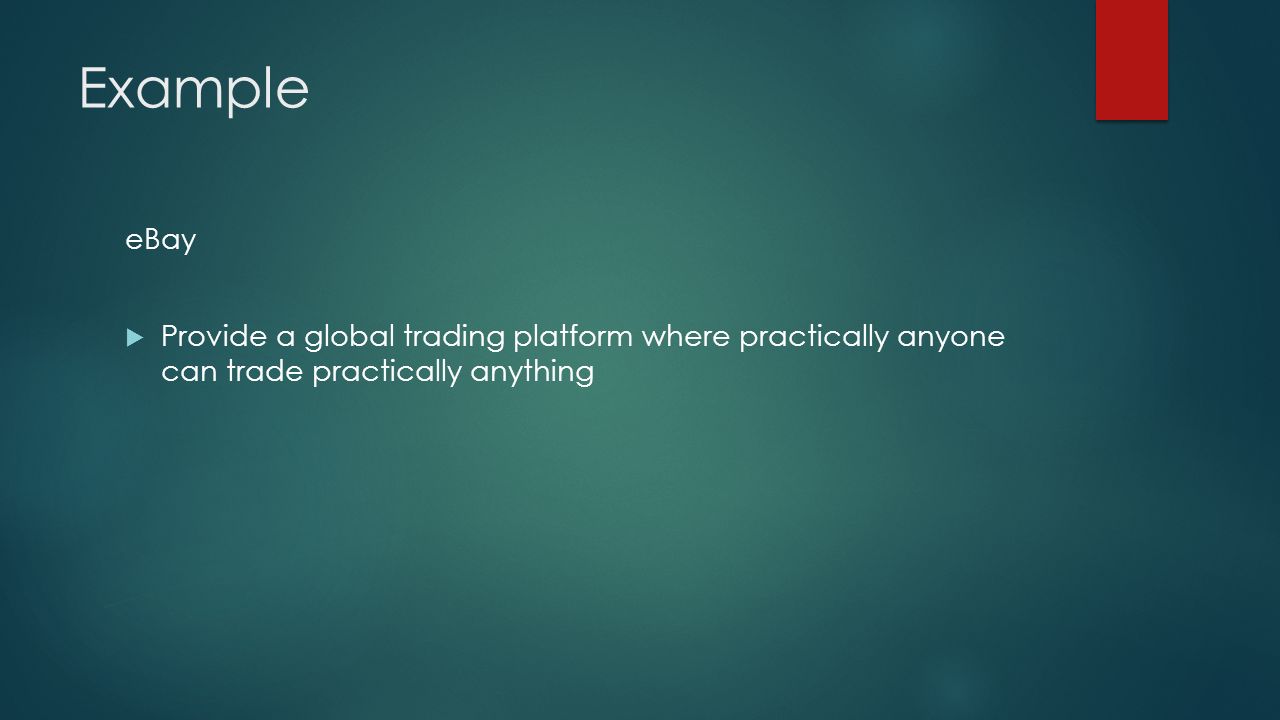 Example

eBay

Provide a global trading platform where practically anyone can trade practically anything